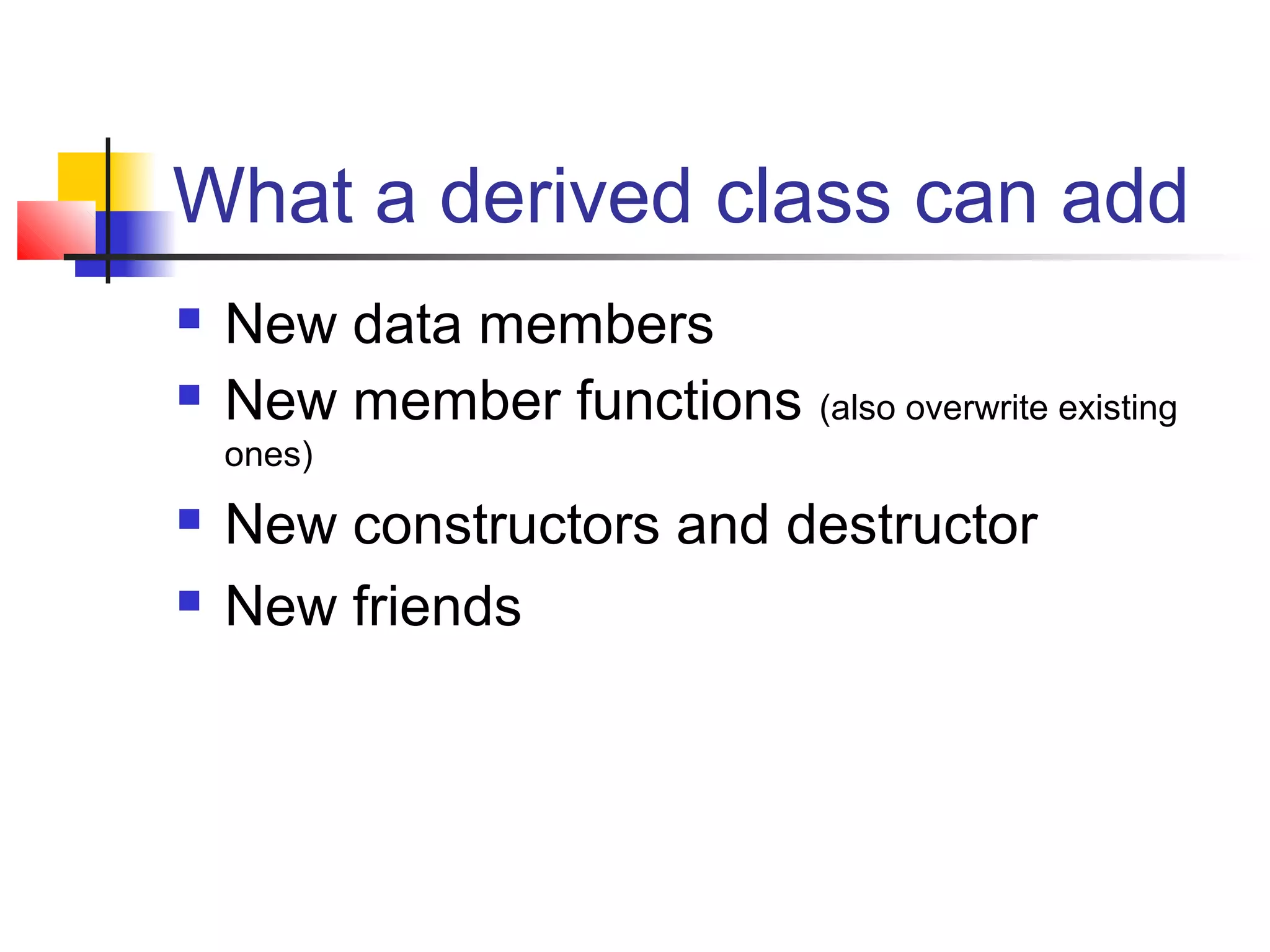 What a derived class can add

- New data members
- New member functions (also overwrite existing ones)
- New constructors and destructor
- New friends